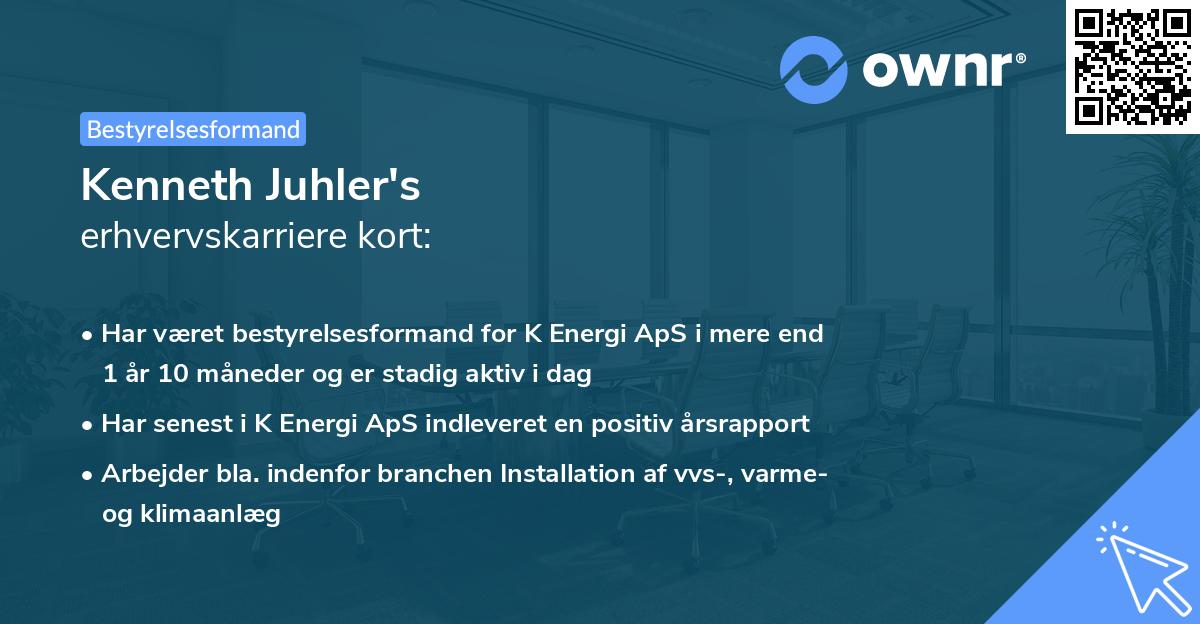 ownr®

Bestyrelsesformand

Kenneth Juhler's
erhvervskarriere kort:

• Har været bestyrelsesformand for K Energi ApS i mere end 1 år 10 måneder og er stadig aktiv i dag

• Har senest i K Energi ApS indleveret en positiv årsrapport

• Arbejder bla. indenfor branchen Installation af vvs-, varme- og klimaanlæg